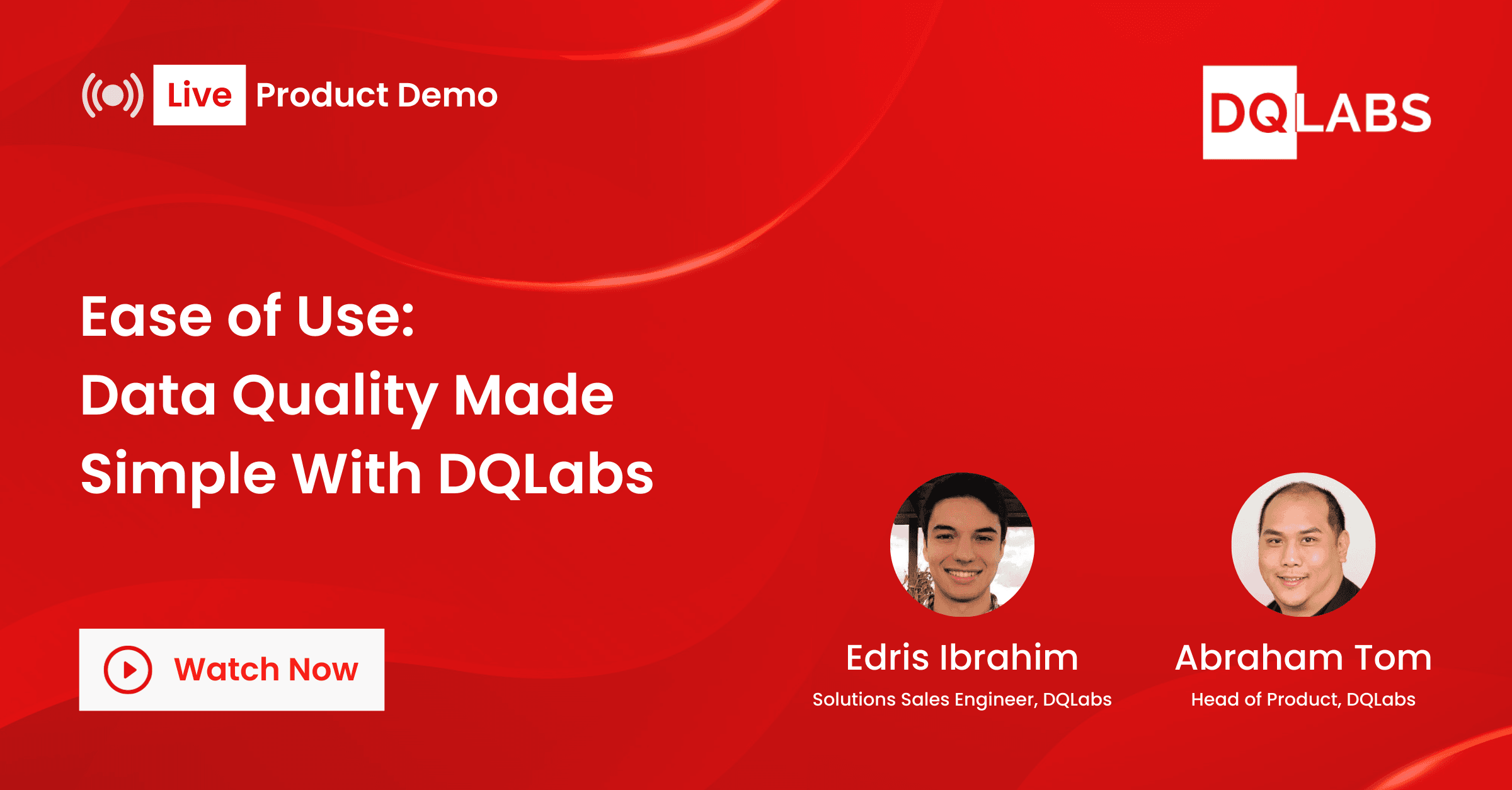 Live Product Demo

DQLABS

Ease of Use:
Data Quality Made
Simple With DQLabs

Watch Now

Edris Ibrahim
Solutions Sales Engineer, DQLabs

Abraham Tom
Head of Product, DQLabs